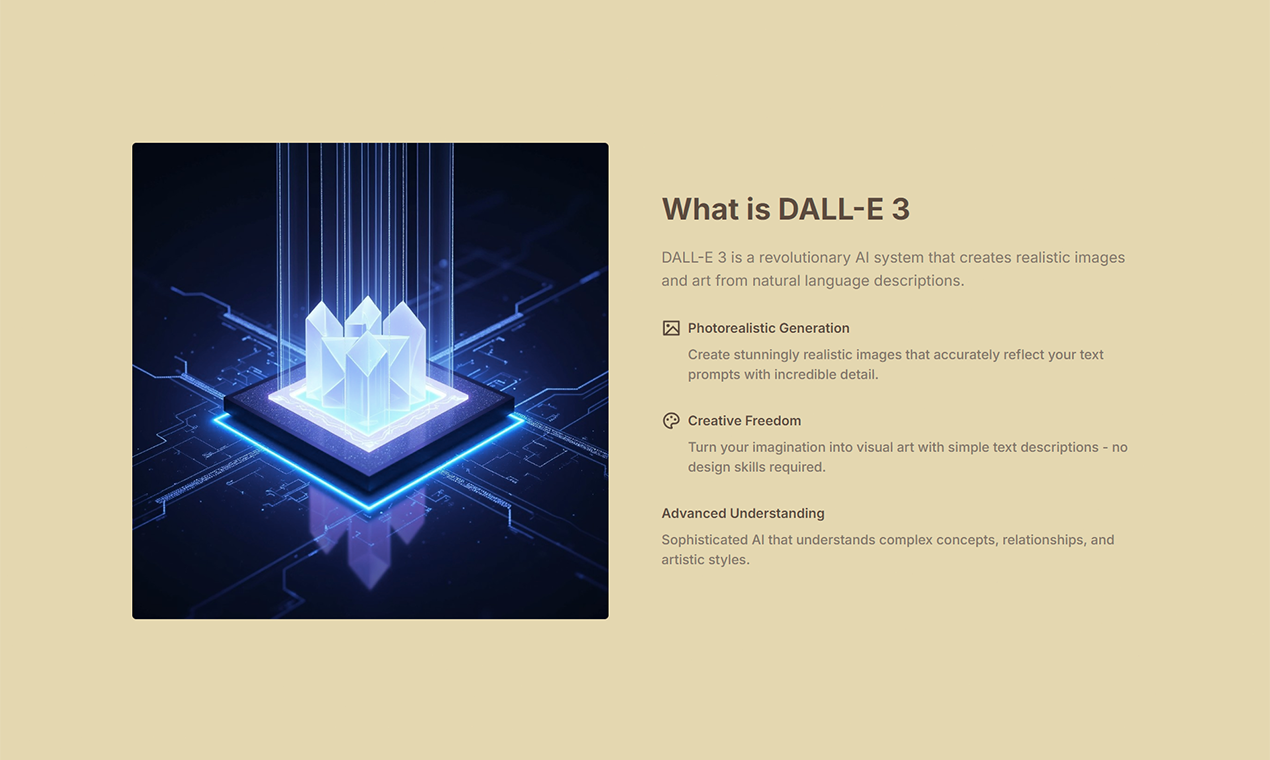 What is DALL-E 3

DALL-E 3 is a revolutionary AI system that creates realistic images and art from natural language descriptions.

Photorealistic Generation

Create stunningly realistic images that accurately reflect your text prompts with incredible detail.

Creative Freedom

Turn your imagination into visual art with simple text descriptions - no design skills required.

Advanced Understanding

Sophisticated AI that understands complex concepts, relationships, and artistic styles.